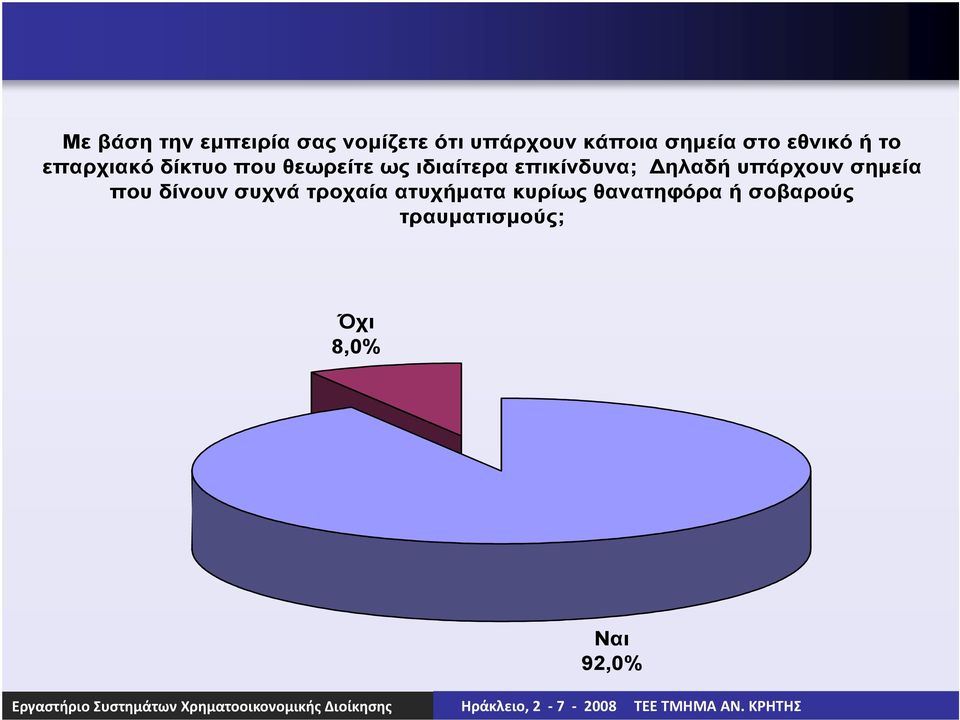 Με βάση την εμπειρία σας νομίζετε ότι υπάρχουν κάποια σημεία στο εθνικό ή το επαρχιακό δίκτυο που θεωρείτε ως ιδιαίτερα επικίνδυνα; Δηλαδή υπάρχουν σημεία που δίνουν συχνά τροχαία ατυχήματα κυρίως θανατηφόρα ή σοβαρούς τραυματισμούς;

Όχι
8,0%

Ναι
92,0%

Εργαστήριο Συστημάτων Χρηματοοικονομικής Διοίκησης

Ηράκλειο, 2 - 7 - 2008 ΤΕΕ ΤΜΗΜΑ ΑΝ. ΚΡΗΤΗΣ